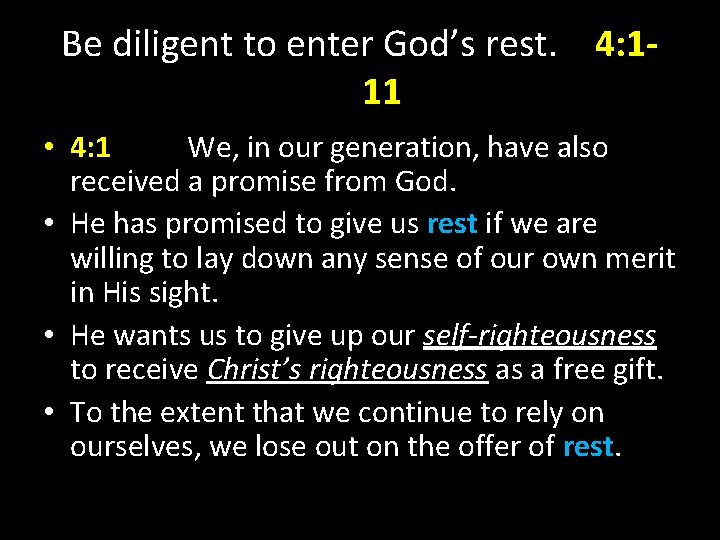 Be diligent to enter God's rest. 4:1-11

• 4:1 We, in our generation, have also received a promise from God.
• He has promised to give us rest if we are willing to lay down any sense of our own merit in His sight.
• He wants us to give up our self-righteousness to receive Christ's righteousness as a free gift.
• To the extent that we continue to rely on ourselves, we lose out on the offer of rest.